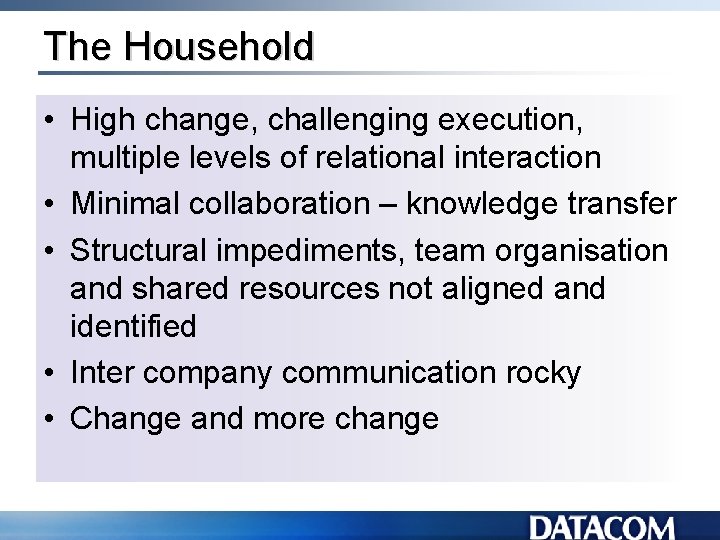 The Household

• High change, challenging execution, multiple levels of relational interaction
• Minimal collaboration – knowledge transfer
• Structural impediments, team organisation and shared resources not aligned and identified
• Inter company communication rocky
• Change and more change

DATACOM